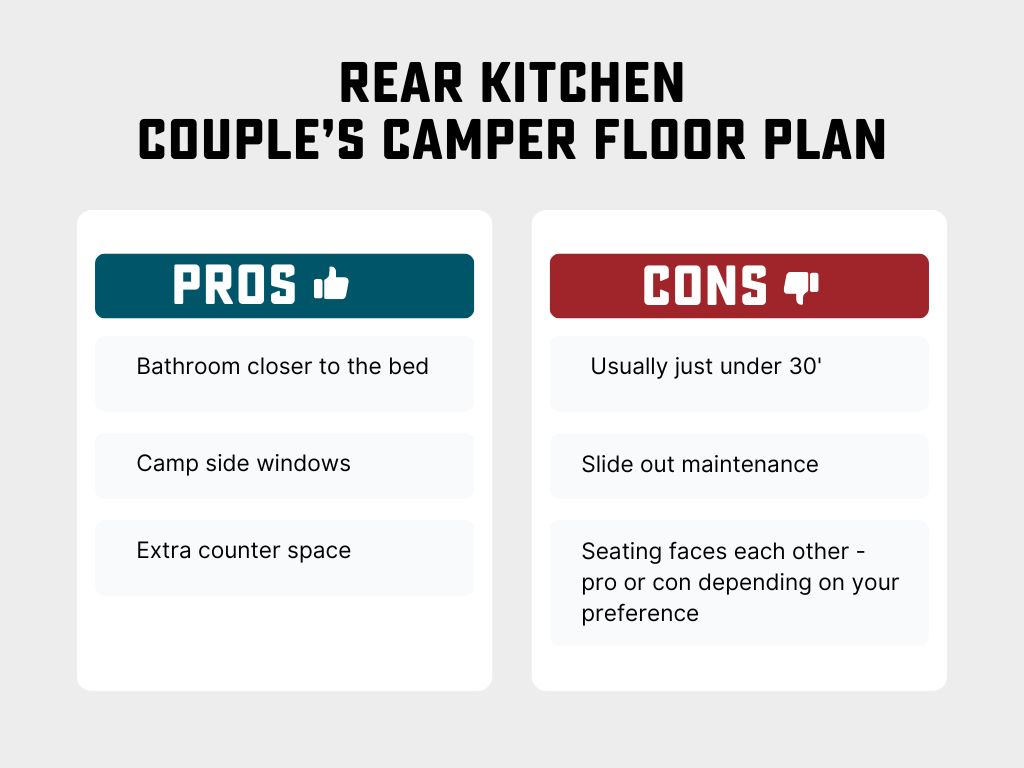 REAR KITCHEN
COUPLE'S CAMPER FLOOR PLAN

PROS

Bathroom closer to the bed

Camp side windows

Extra counter space

CONS

Usually just under 30'

Slide out maintenance

Seating faces each other - pro or con depending on your preference